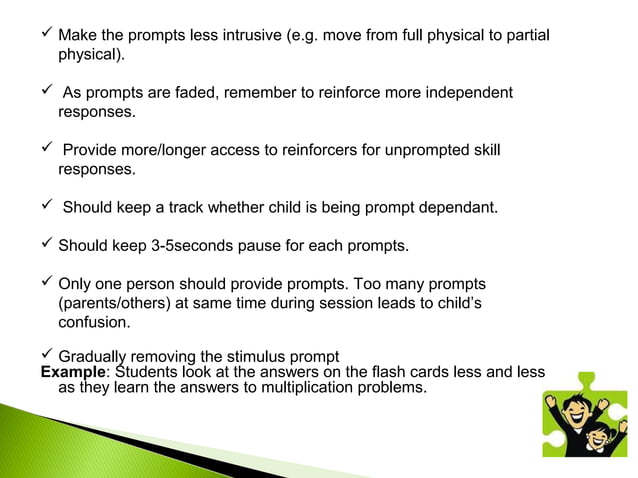 ✓ Make the prompts less intrusive (e.g. move from full physical to partial physical).

✓ As prompts are faded, remember to reinforce more independent responses.

✓ Provide more/longer access to reinforcers for unprompted skill responses.

✓ Should keep a track whether child is being prompt dependant.

✓ Should keep 3-5seconds pause for each prompts.

✓ Only one person should provide prompts. Too many prompts (parents/others) at same time during session leads to child's confusion.

✓ Gradually removing the stimulus prompt
**Example**: Students look at the answers on the flash cards less and less as they learn the answers to multiplication problems.